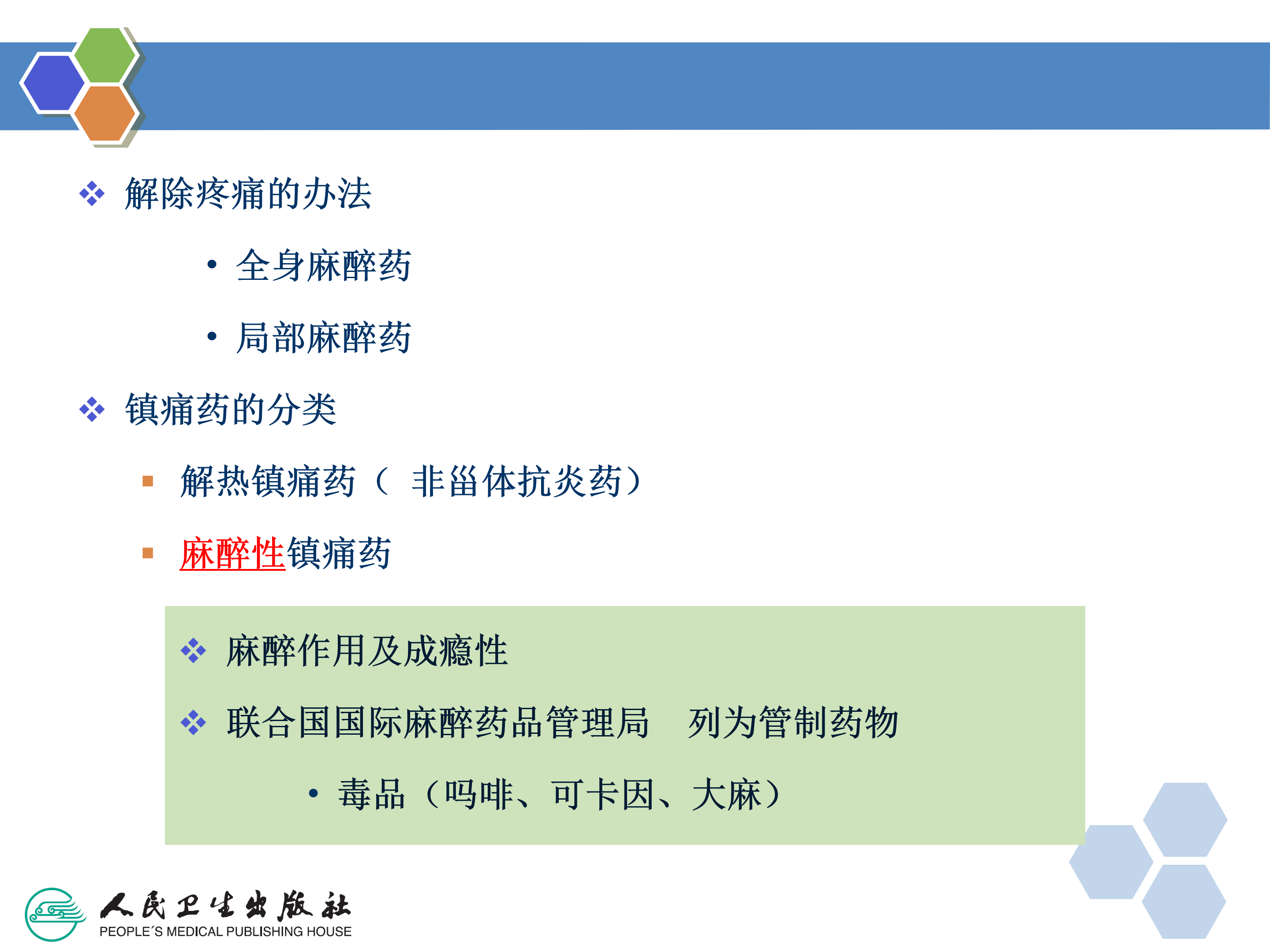 ❖ 解除疼痛的办法

• 全身麻醉药

• 局部麻醉药

❖ 镇痛药的分类

▪ 解热镇痛药（ 非甾体抗炎药）

▪ 麻醉性镇痛药

❖ 麻醉作用及成瘾性

❖ 联合国国际麻醉药品管理局　列为管制药物

• 毒品（吗啡、可卡因、大麻）

人民卫生出版社
PEOPLE´S MEDICAL PUBLISHING HOUSE